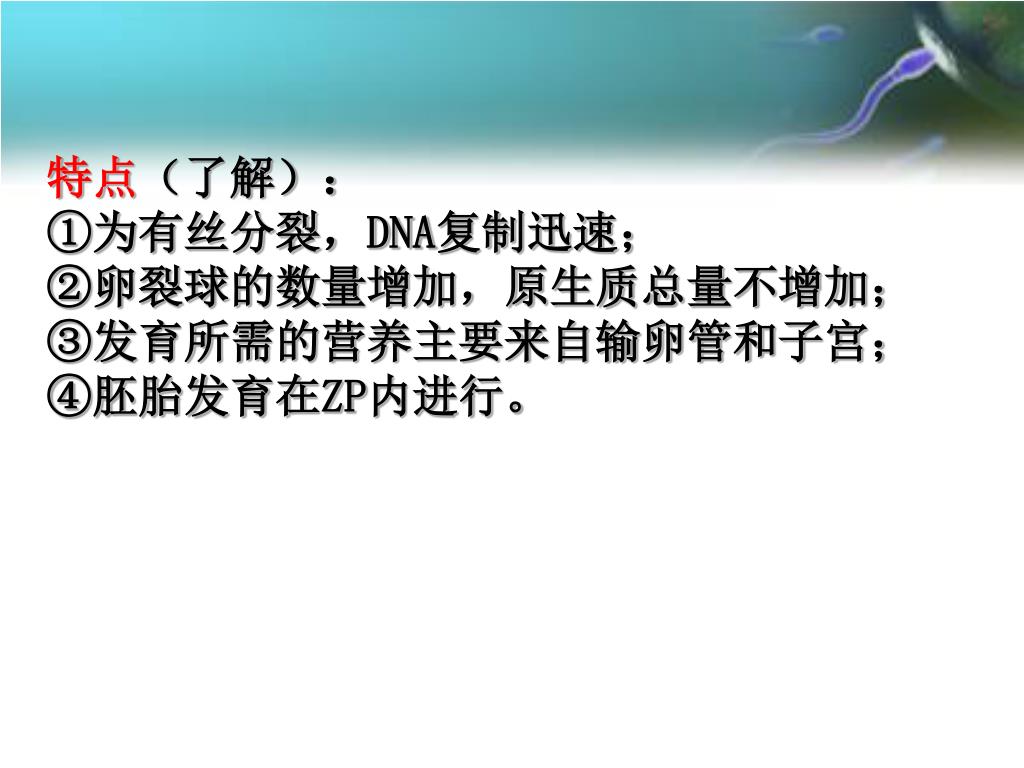 特点（了解）：
①为有丝分裂，DNA复制迅速；
②卵裂球的数量增加，原生质总量不增加；
③发育所需的营养主要来自输卵管和子宫；
④胚胎发育在ZP内进行。